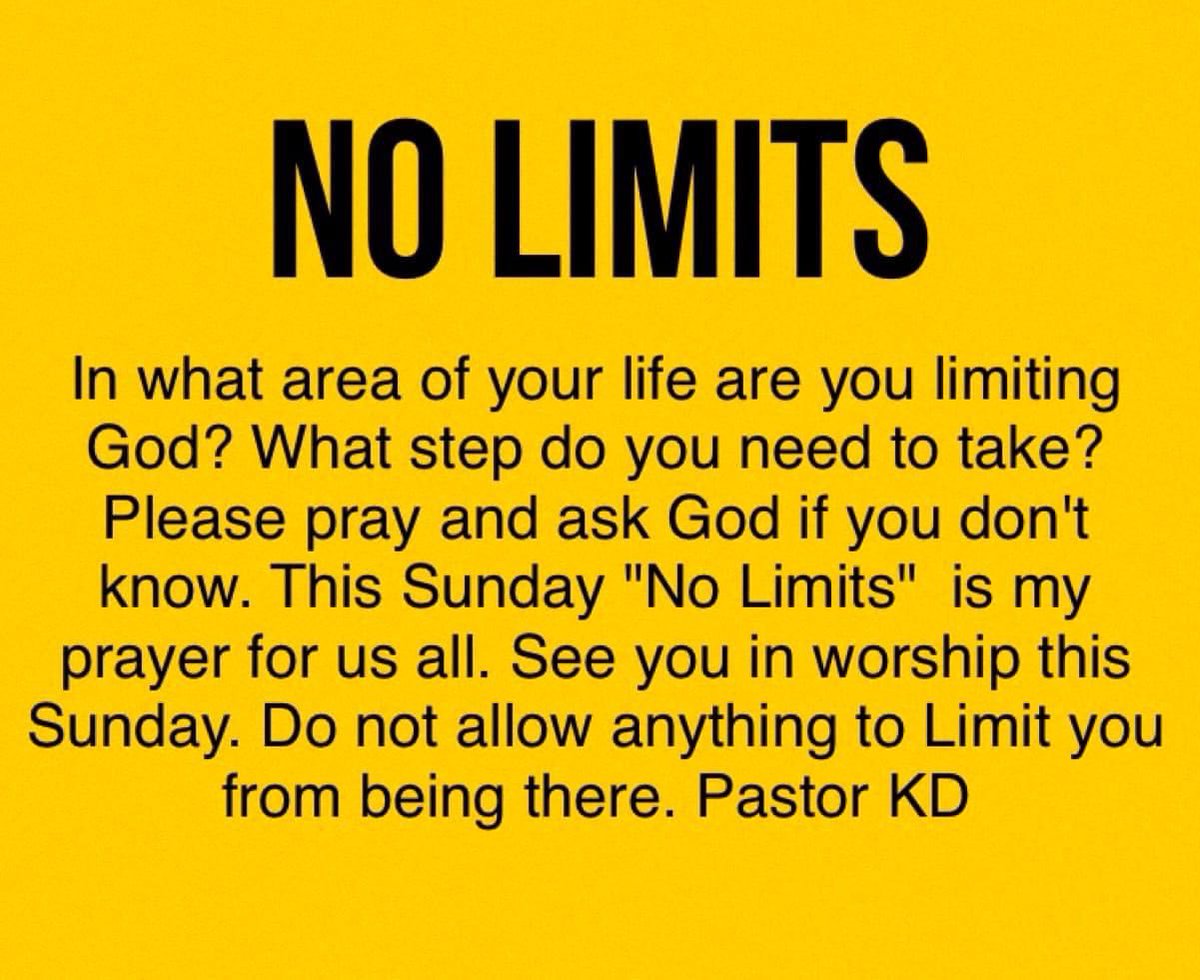 NO LIMITS

In what area of your life are you limiting God? What step do you need to take? Please pray and ask God if you don't know. This Sunday "No Limits"  is my prayer for us all. See you in worship this Sunday. Do not allow anything to Limit you from being there. Pastor KD